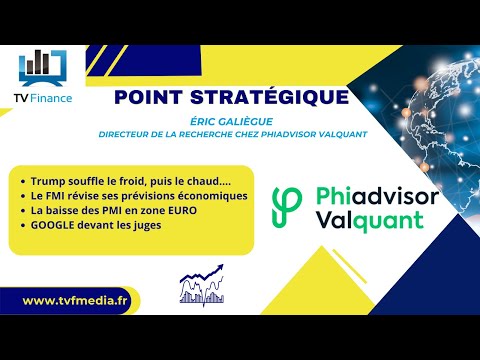 TV Finance

POINT STRATÉGIQUE

ÉRIC GALIÈGUE

DIRECTEUR DE LA RECHERCHE CHEZ PHIADVISOR VALQUANT

- Trump souffle le froid, puis le chaud....
- Le FMI révise ses prévisions économiques
- La baisse des PMI en zone EURO
- GOOGLE devant les juges

Phiadvisor Valquant

www.tvfmedia.fr